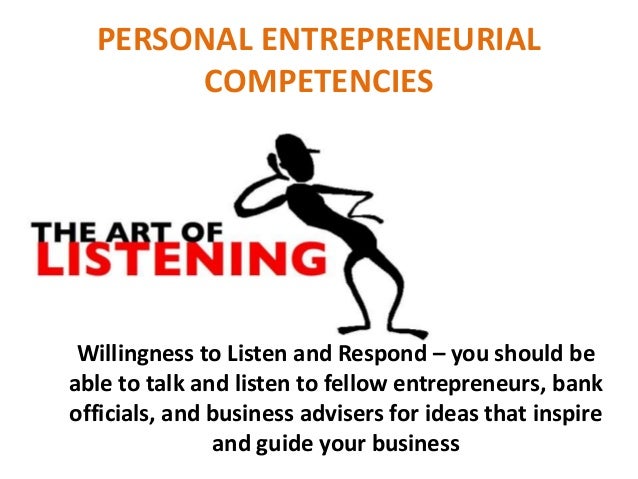 PERSONAL ENTREPRENEURIAL COMPETENCIES

THE ART OF
LISTENING

Willingness to Listen and Respond – you should be able to talk and listen to fellow entrepreneurs, bank officials, and business advisers for ideas that inspire and guide your business